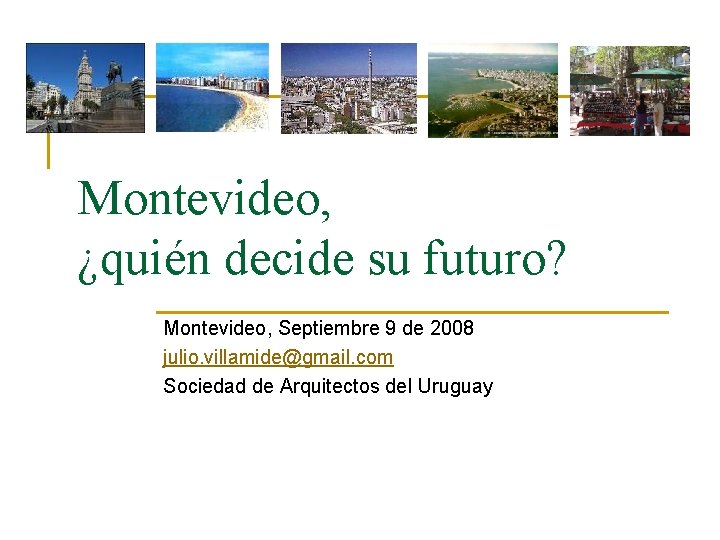 Montevideo,
¿quién decide su futuro?

Montevideo, Septiembre 9 de 2008
julio.villamide@gmail.com
Sociedad de Arquitectos del Uruguay